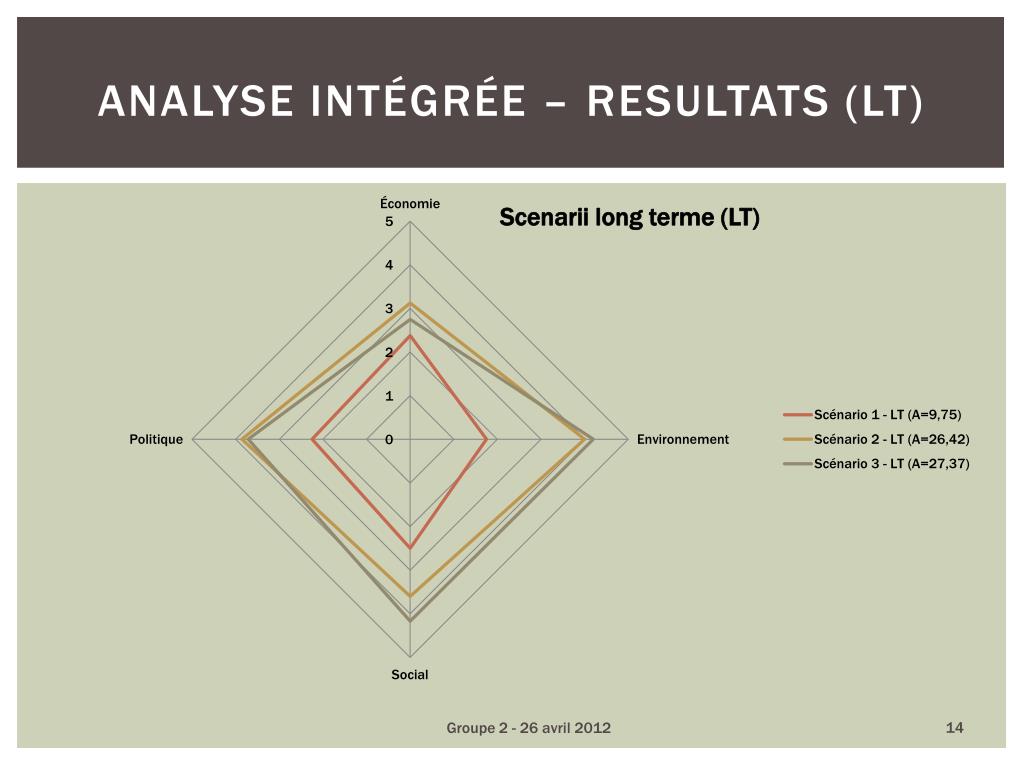 ANALYSE INTÉGRÉE – RESULTATS (LT)

Scenarii long terme (LT)

Économie
5
4
3
2
1
0
Politique
Environnement
Social

Scénario 1 - LT (A=9,75)
Scénario 2 - LT (A=26,42)
Scénario 3 - LT (A=27,37)

Groupe 2 - 26 avril 2012
14